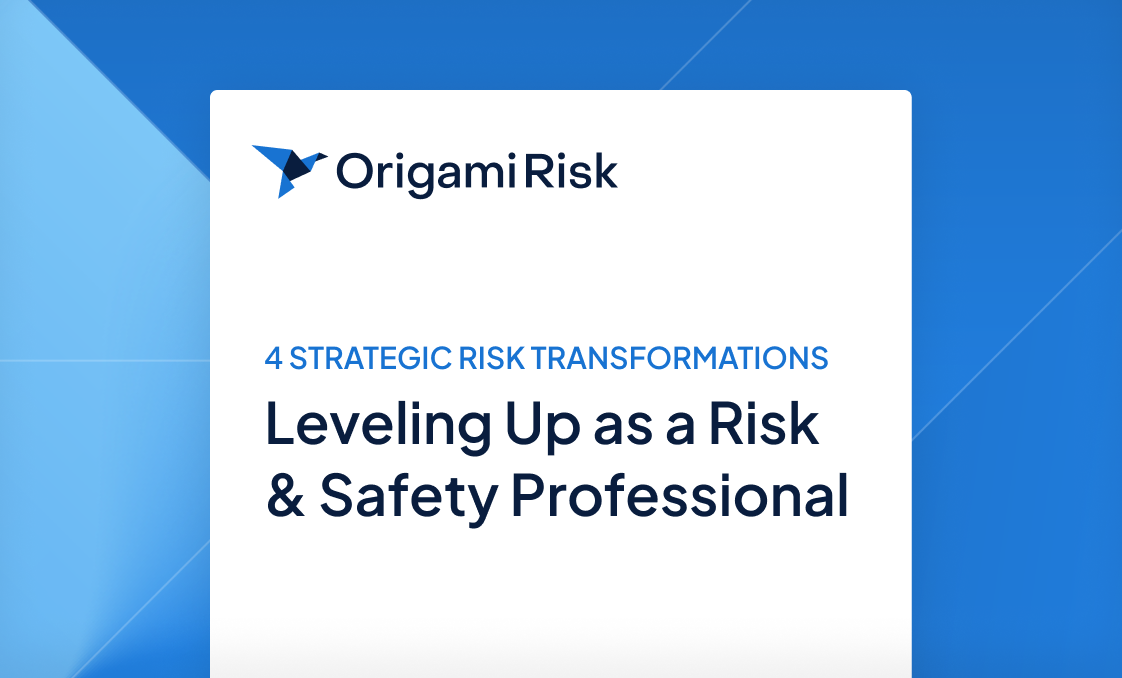 Origami Risk

4 STRATEGIC RISK TRANSFORMATIONS

Leveling Up as a Risk & Safety Professional